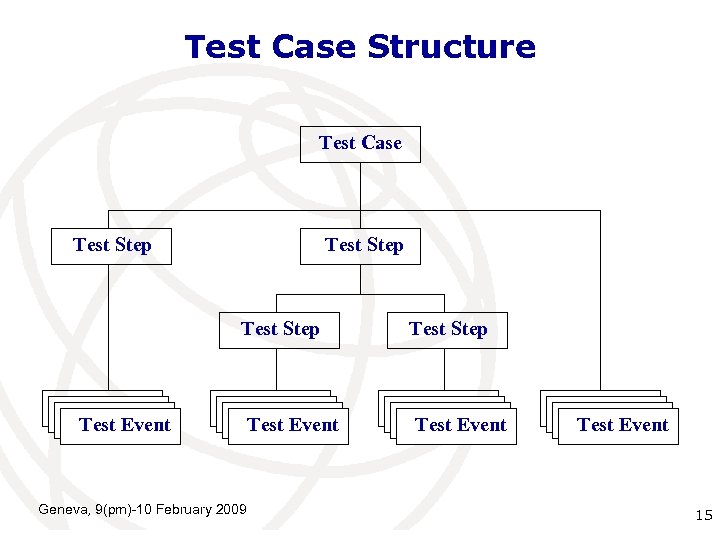 Test Case Structure

Test Case

Test Step

Test Step

Test Step

Test Step

Test Event

Test Event

Test Event

Test Event

Geneva, 9(pm)-10 February 2009

15